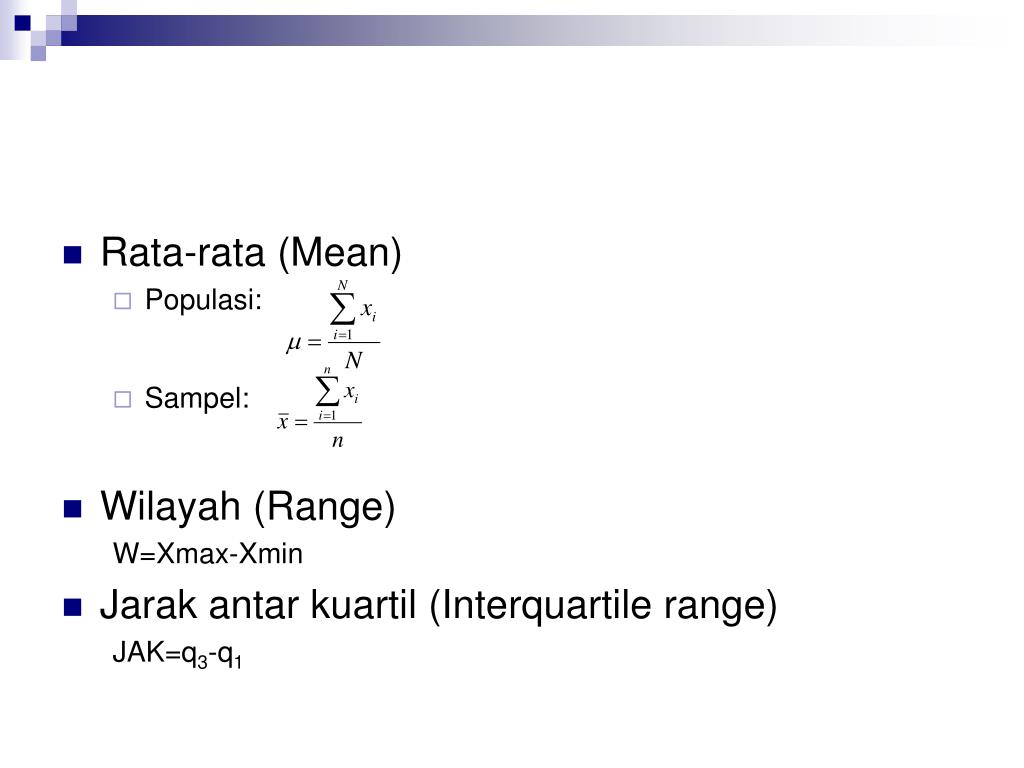 Rata-rata (Mean)

Populasi: $\mu = \frac{\sum_{i=1}^{N} x_i}{N}$

Sampel: $\bar{x} = \frac{\sum_{i=1}^{n} x_i}{n}$

Wilayah (Range)

W=Xmax-Xmin

Jarak antar kuartil (Interquartile range)

JAK=$q_3$-$q_1$